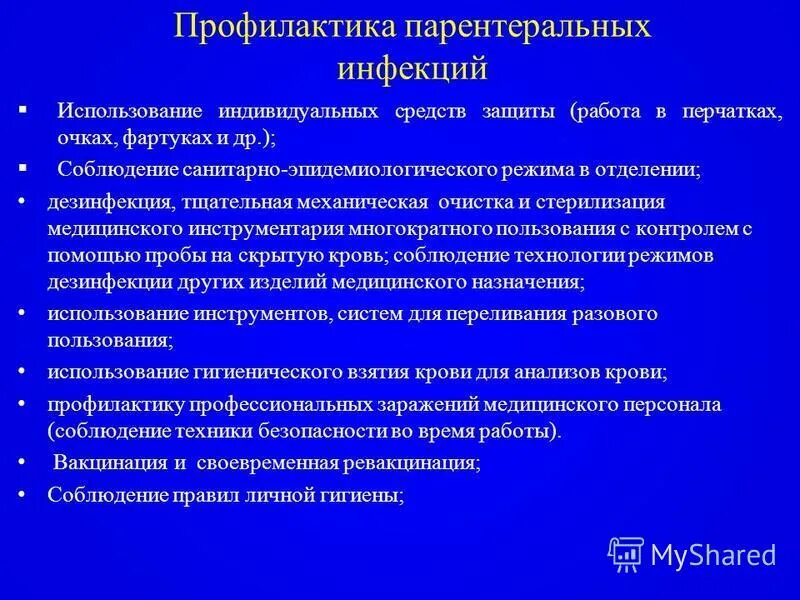 Профилактика парентеральных инфекций

▪ Использование индивидуальных средств защиты (работа в перчатках, очках, фартуках и др.);

▪ Соблюдение санитарно-эпидемиологического режима в отделении;

• дезинфекция, тщательная механическая очистка и стерилизация медицинского инструментария многократного пользования с контролем с помощью пробы на скрытую кровь; соблюдение технологии режимов дезинфекции других изделий медицинского назначения;

• использование инструментов, систем для переливания разового пользования;

• использование гигиенического взятия крови для анализов крови;

• профилактику профессиональных заражений медицинского персонала (соблюдение техники безопасности во время работы).

• Вакцинация и своевременная ревакцинация;

• Соблюдение правил личной гигиены;

MyShared